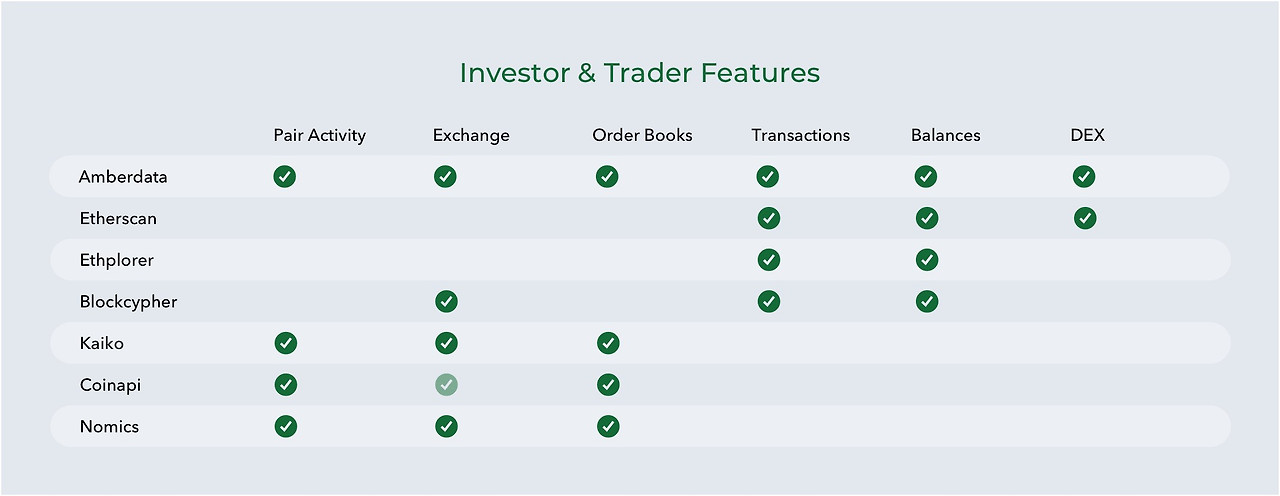 Investor & Trader Features

| | Pair Activity | Exchange | Order Books | Transactions | Balances | DEX |
|---|---|---|---|---|---|---|
| Amberdata | ✓ | ✓ | ✓ | ✓ | ✓ | ✓ |
| Etherscan | | | | ✓ | ✓ | ✓ |
| Ethplorer | | | | ✓ | ✓ | |
| Blockcypher | | ✓ | | ✓ | ✓ | |
| Kaiko | ✓ | ✓ | ✓ | | | |
| Coinapi | ✓ | ✓ | ✓ | | | |
| Nomics | ✓ | ✓ | ✓ | | | |